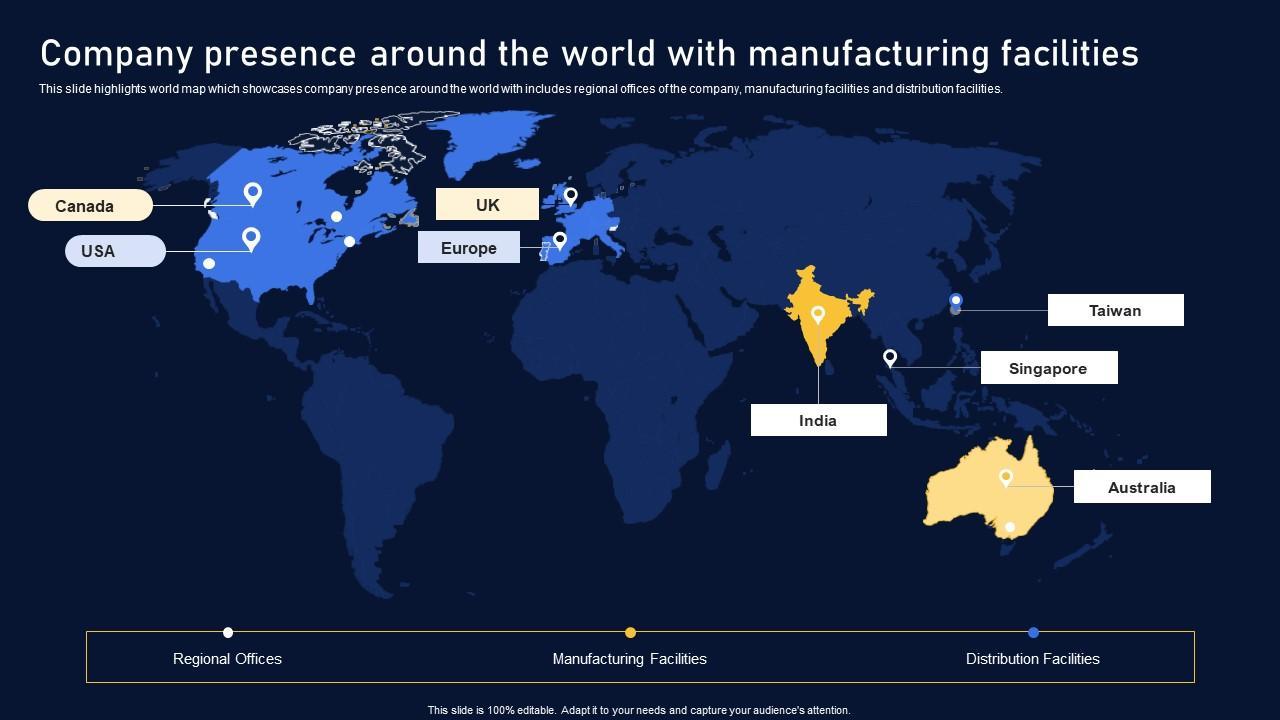 Company presence around the world with manufacturing facilities

This slide highlights world map which showcases company presence around the world with includes regional offices of the company, manufacturing facilities and distribution facilities.

Canada

USA

UK

Europe

Taiwan

Singapore

India

Australia

Regional Offices

Manufacturing Facilities

Distribution Facilities

This slide is 100% editable. Adapt it to your needs and capture your audience's attention.